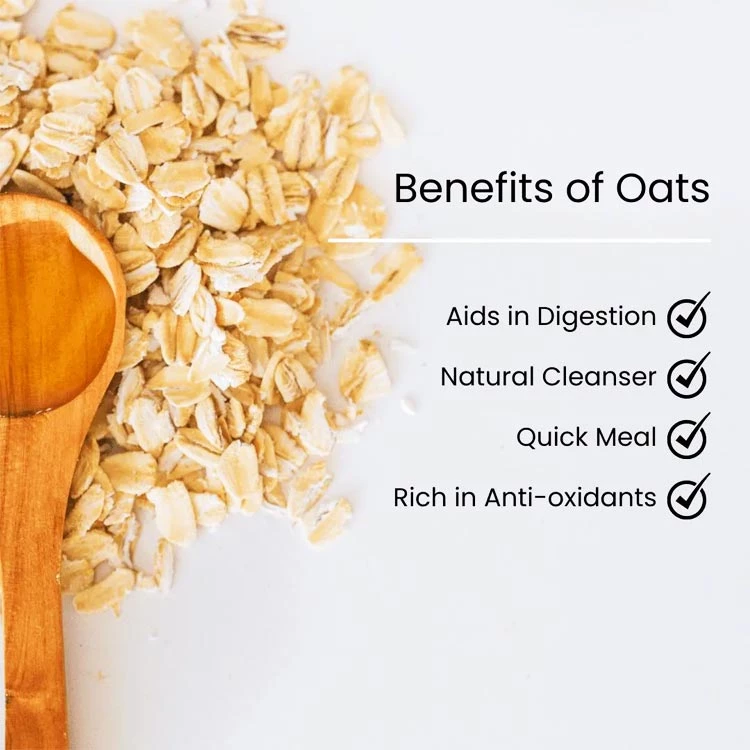 Benefits of Oats

Aids in Digestion

Natural Cleanser

Quick Meal

Rich in Anti-oxidants